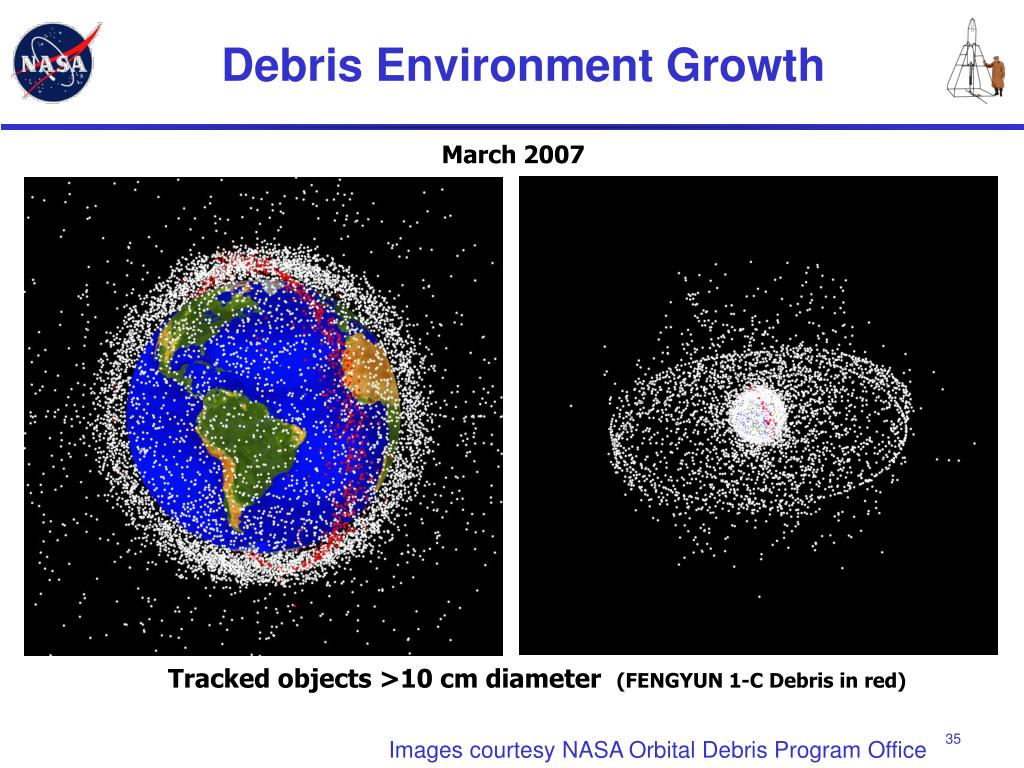 NASA

Debris Environment Growth

March 2007

Tracked objects >10 cm diameter (FENGYUN 1-C Debris in red)

Images courtesy NASA Orbital Debris Program Office

35